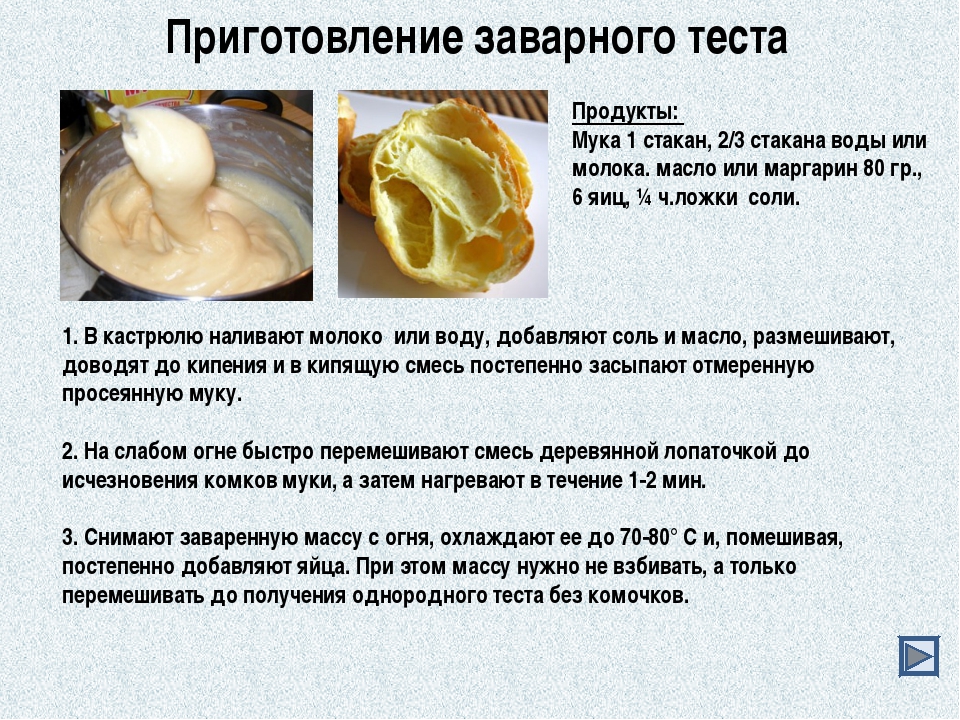 Приготовление заварного теста

Продукты:
Мука 1 стакан, 2/3 стакана воды или молока. масло или маргарин 80 гр., 6 яиц, ¼ ч.ложки соли.

1. В кастрюлю наливают молоко или воду, добавляют соль и масло, размешивают, доводят до кипения и в кипящую смесь постепенно засыпают отмеренную просеянную муку.

2. На слабом огне быстро перемешивают смесь деревянной лопаточкой до исчезновения комков муки, а затем нагревают в течение 1-2 мин.

3. Снимают заваренную массу с огня, охлаждают ее до 70-80° С и, помешивая, постепенно добавляют яйца. При этом массу нужно не взбивать, а только перемешивать до получения однородного теста без комочков.